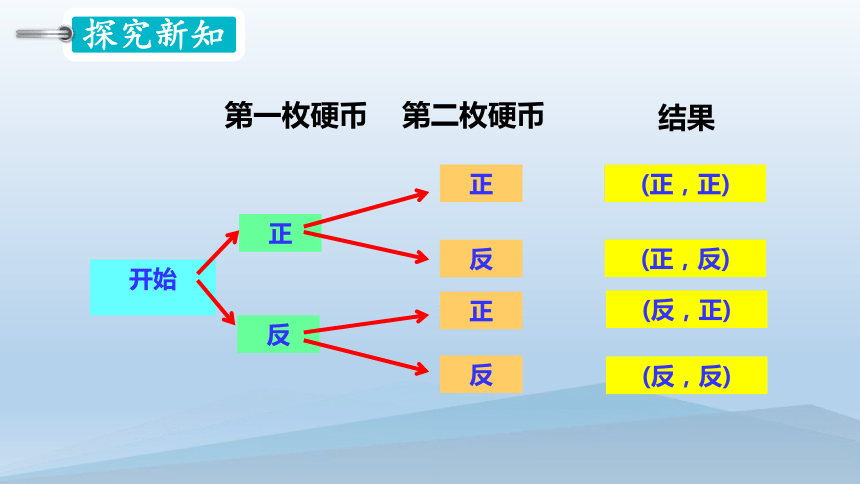 探究新知

第一枚硬币 第二枚硬币 结果

开始

正

反

正

反

正

反

(正，正)

(正，反)

(反，正)

(反，反)